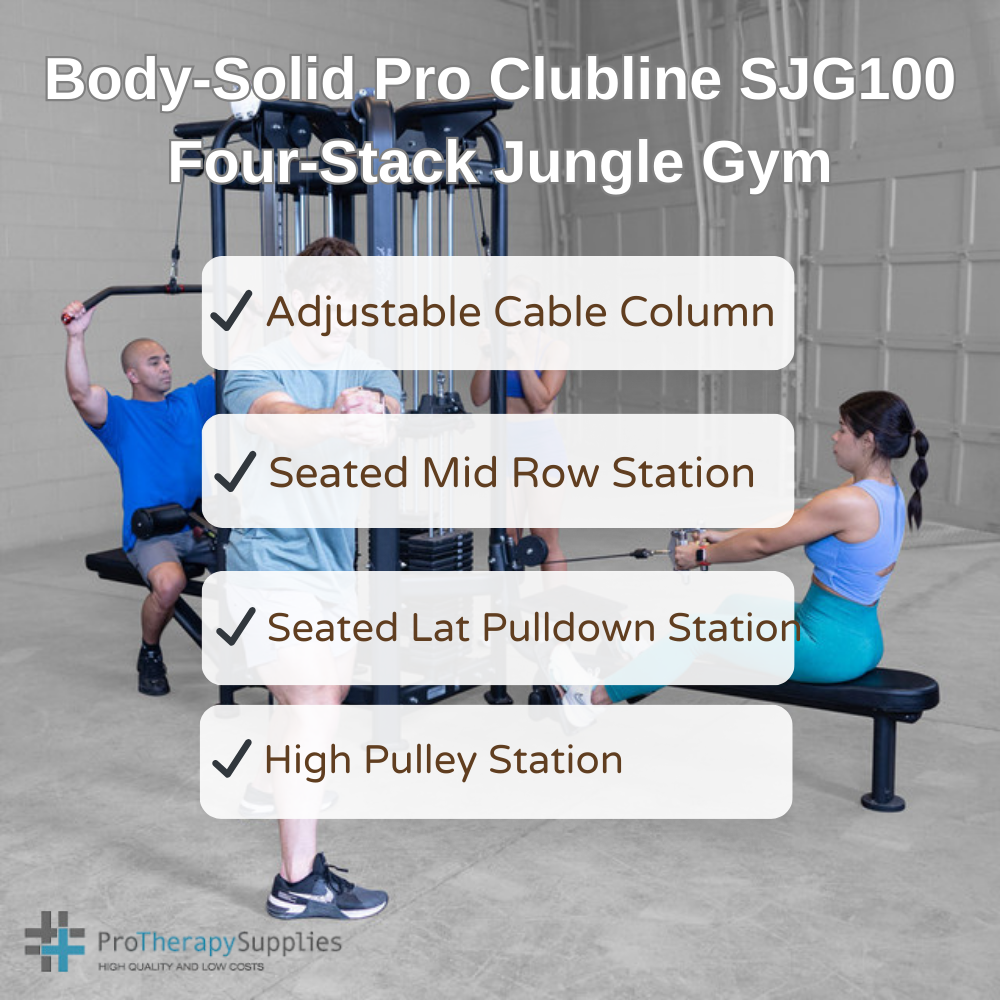 Body-Solid Pro Clubline SJG100 Four-Stack Jungle Gym

✓ Adjustable Cable Column

✓ Seated Mid Row Station

✓ Seated Lat Pulldown Station

✓ High Pulley Station

ProTherapySupplies
HIGH QUALITY AND LOW COSTS